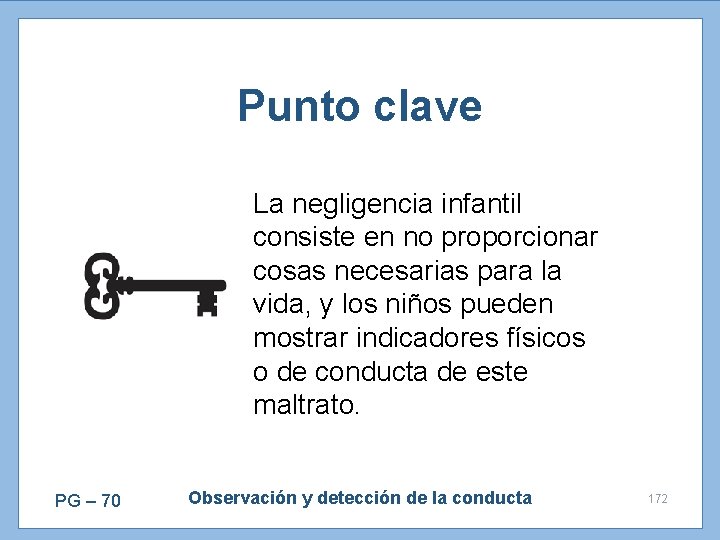 Punto clave

La negligencia infantil consiste en no proporcionar cosas necesarias para la vida, y los niños pueden mostrar indicadores físicos o de conducta de este maltrato.

PG – 70

Observación y detección de la conducta

172